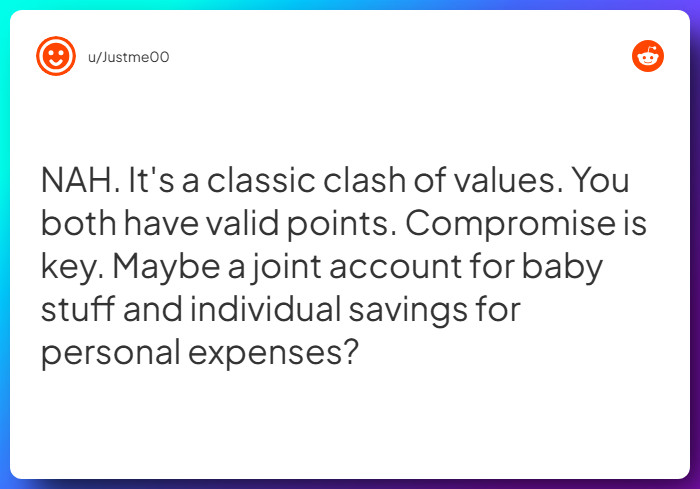 u/Justme00

NAH. It's a classic clash of values. You both have valid points. Compromise is key. Maybe a joint account for baby stuff and individual savings for personal expenses?